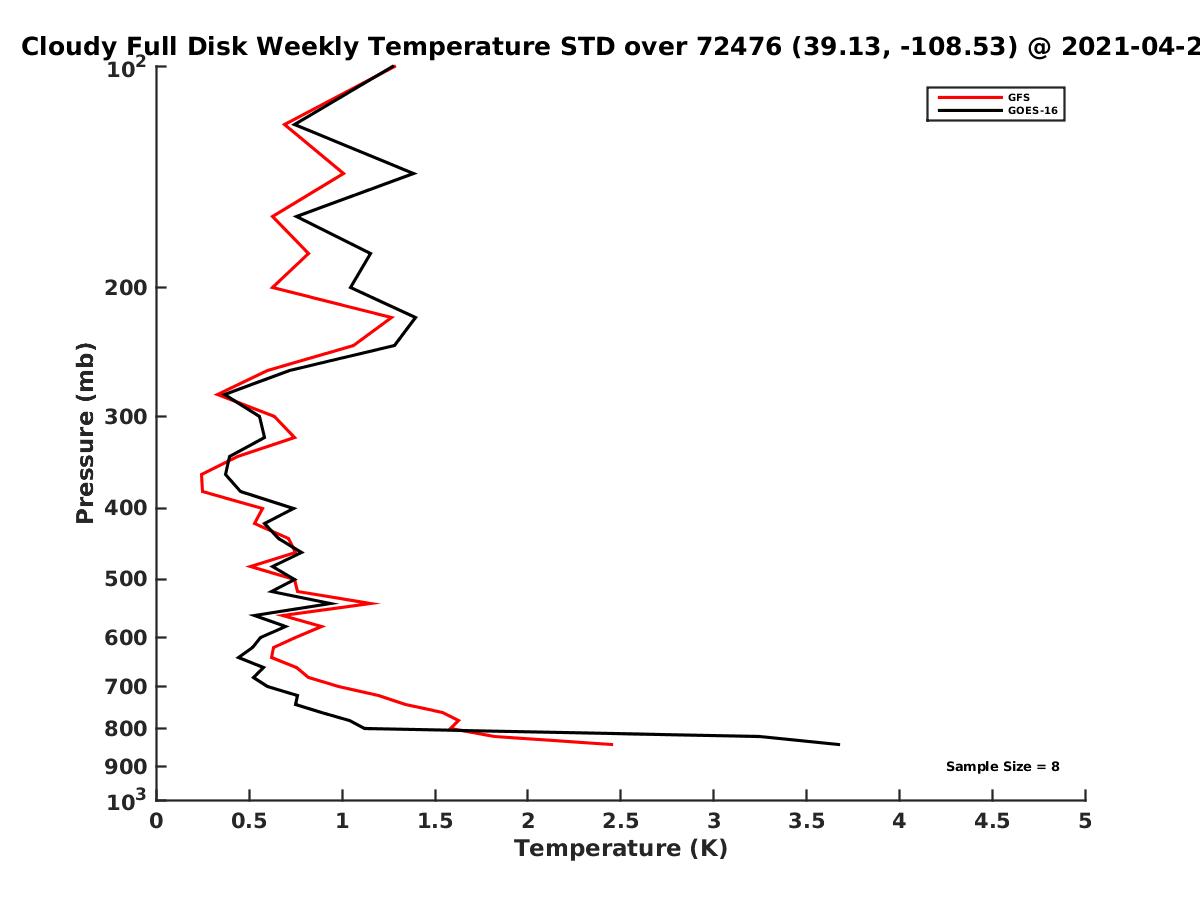 Cloudy Full Disk Weekly Temperature STD over 72476 (39.13, -108.53) @ 2021-04-2

GFS
GOES-16

Pressure (mb)

$10^2$
200
300
400
500
600
700
800
900
$10^3$

Sample Size = 8

0 0.5 1 1.5 2 2.5 3 3.5 4 4.5 5
Temperature (K)